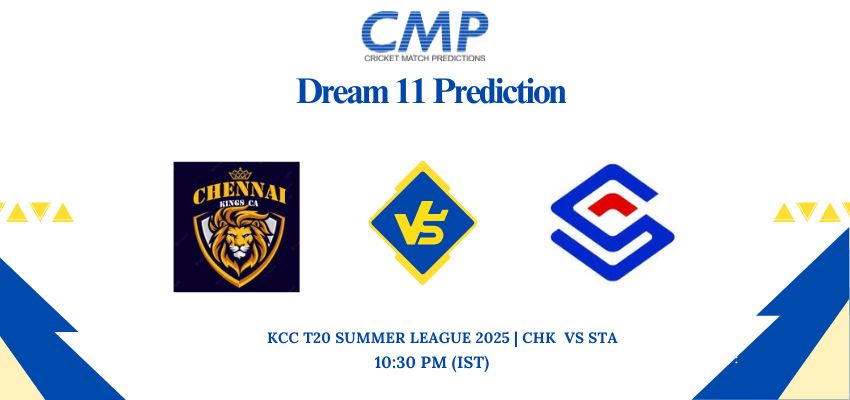 CMP
CRICKET MATCH PREDICTIONS

Dream 11 Prediction

CHENNAI
KINGS_CA

VS

KCC T20 SUMMER LEAGUE 2025 | CHK VS STA
10:30 PM (IST)